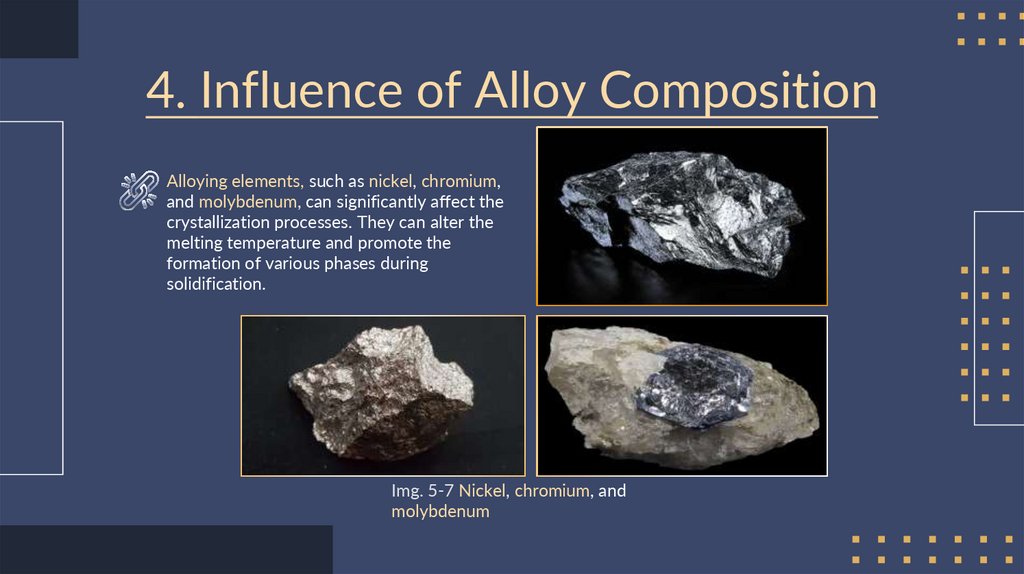 4. Influence of Alloy Composition

Alloying elements, such as nickel, chromium, and molybdenum, can significantly affect the crystallization processes. They can alter the melting temperature and promote the formation of various phases during solidification.

Img. 5-7 Nickel, chromium, and molybdenum